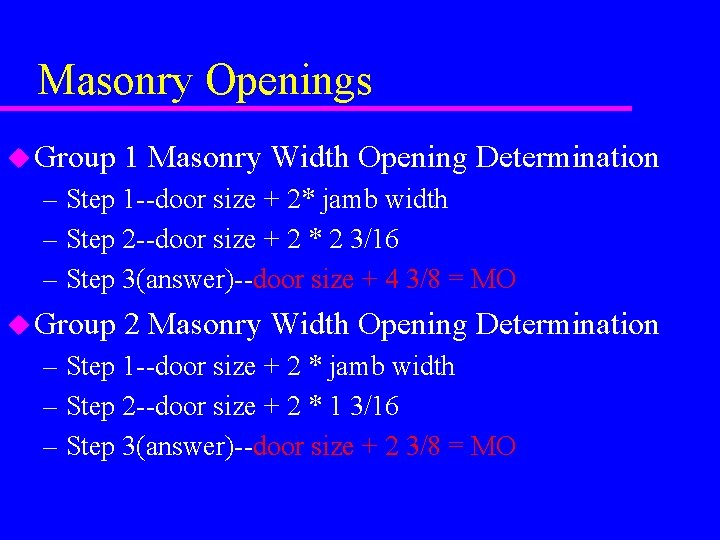 Masonry Openings

Group 1 Masonry Width Opening Determination

– Step 1--door size + 2* jamb width
– Step 2--door size + 2 * 2 3/16
– Step 3(answer)--door size + 4 3/8 = MO

Group 2 Masonry Width Opening Determination

– Step 1--door size + 2 * jamb width
– Step 2--door size + 2 * 1 3/16
– Step 3(answer)--door size + 2 3/8 = MO